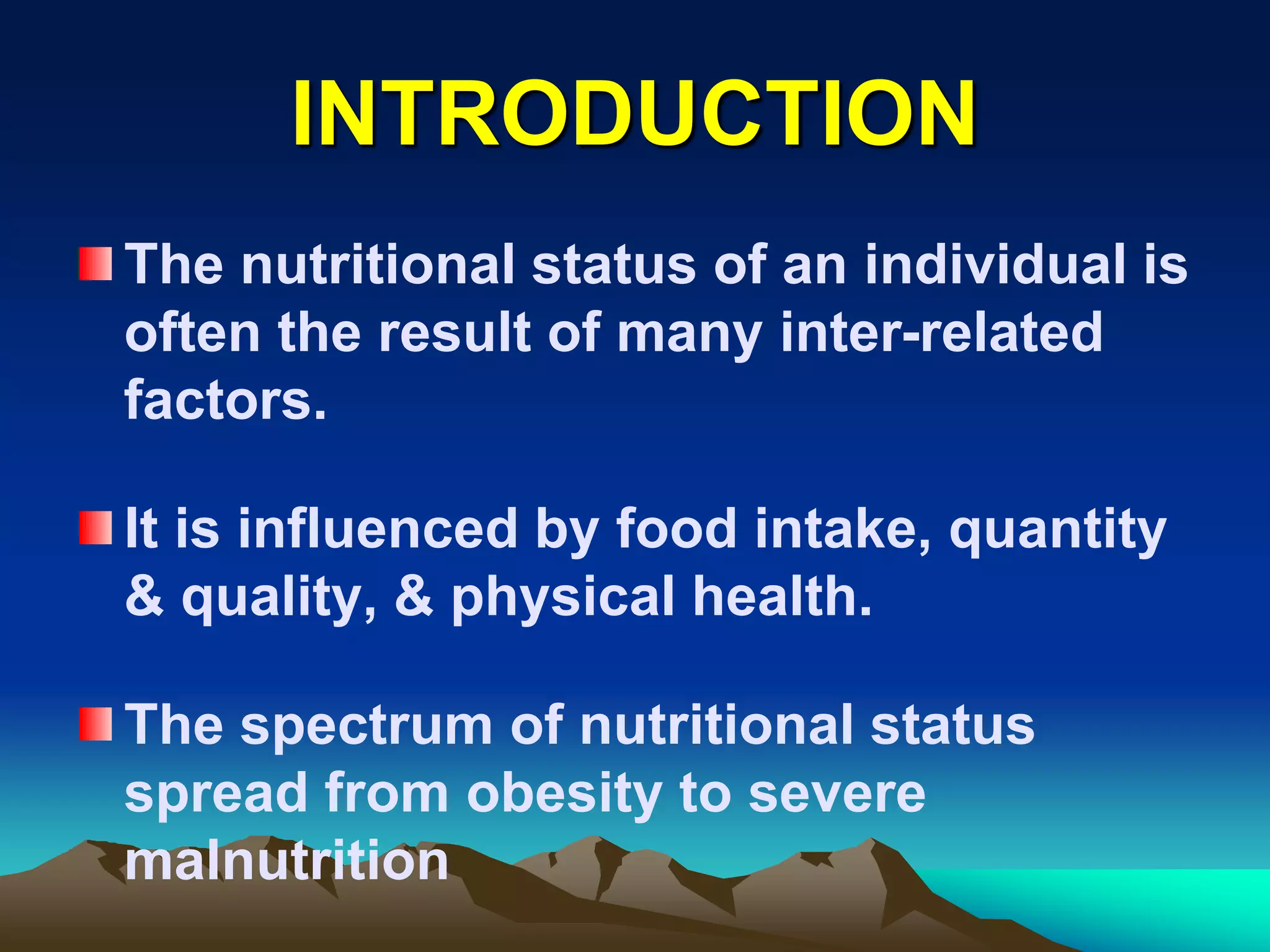 INTRODUCTION

The nutritional status of an individual is often the result of many inter-related factors.

It is influenced by food intake, quantity & quality, & physical health.

The spectrum of nutritional status spread from obesity to severe malnutrition